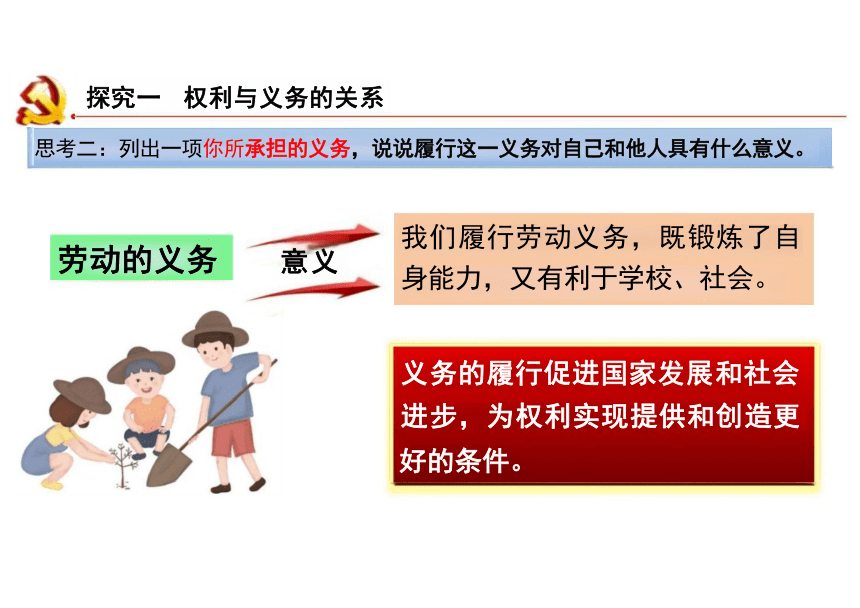 探究一　权利与义务的关系

思考二：列出一项你所承担的义务，说说履行这一义务对自己和他人具有什么意义。

劳动的义务

意义

我们履行劳动义务，既锻炼了自身能力，又有利于学校、社会。

义务的履行促进国家发展和社会进步，为权利实现提供和创造更好的条件。